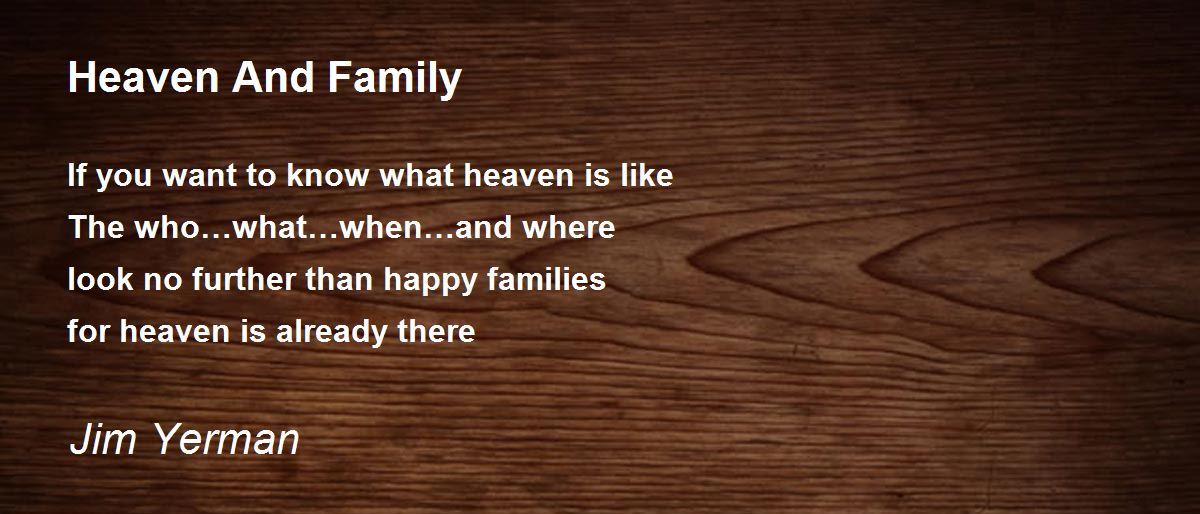 Heaven And Family

If you want to know what heaven is like
The who…what…when…and where
look no further than happy families
for heaven is already there

Jim Yerman